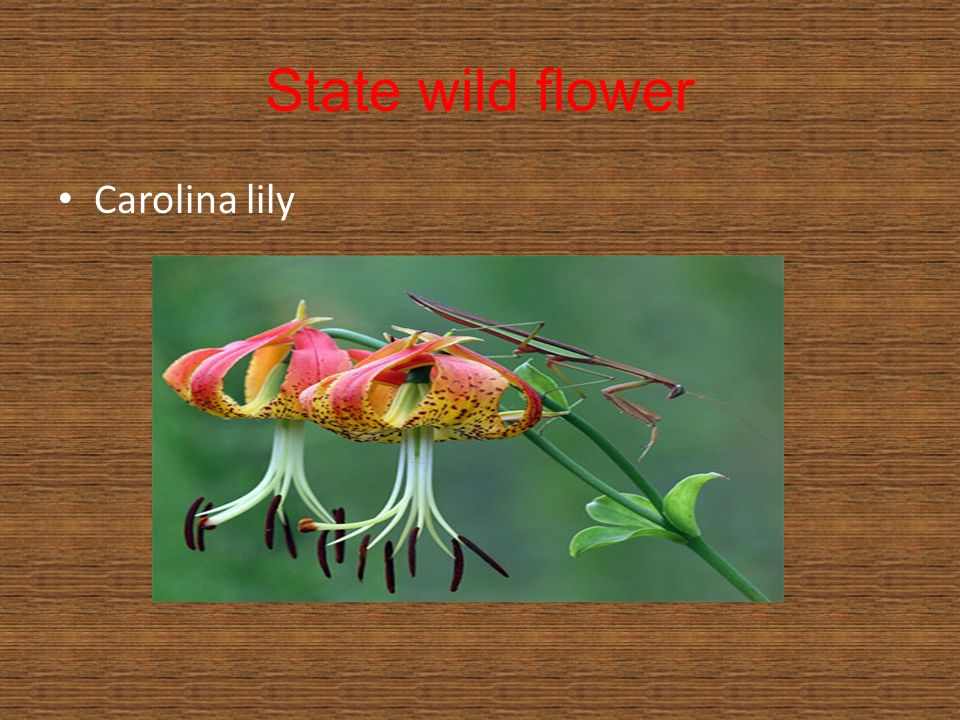 State wild flower

• Carolina lily